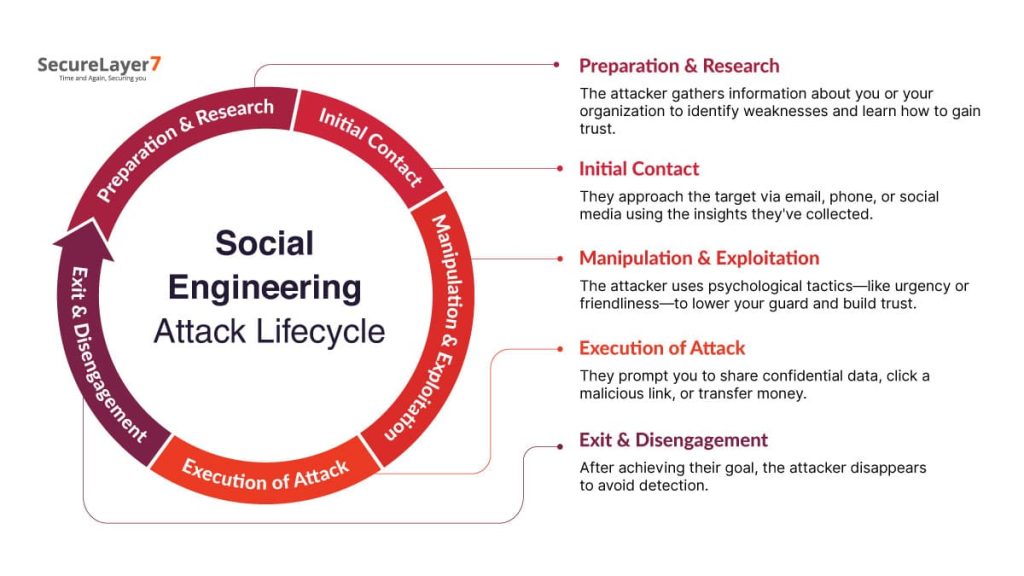 SecureLayer7
Time and Again, Securing you

Preparation & Research
Initial Contact
Manipulation & Exploitation
Execution of Attack
Exit & Disengagement

Social Engineering Attack Lifecycle

Preparation & Research
The attacker gathers information about you or your organization to identify weaknesses and learn how to gain trust.

Initial Contact
They approach the target via email, phone, or social media using the insights they've collected.

Manipulation & Exploitation
The attacker uses psychological tactics—like urgency or friendliness—to lower your guard and build trust.

Execution of Attack
They prompt you to share confidential data, click a malicious link, or transfer money.

Exit & Disengagement
After achieving their goal, the attacker disappears to avoid detection.